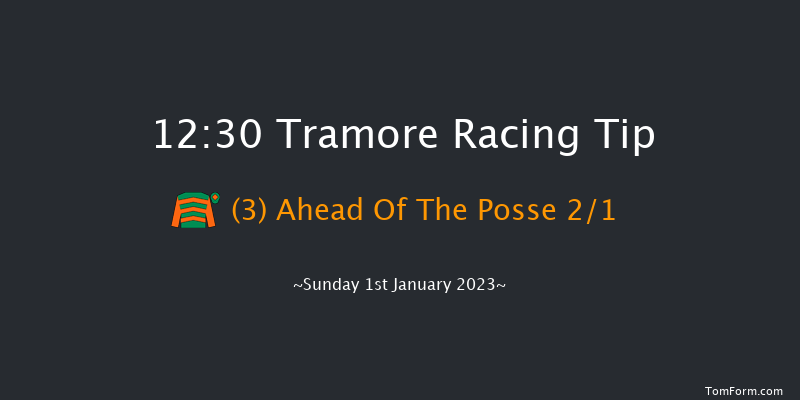 12:30 Tramore Racing Tip

(3) Ahead Of The Posse 2/1

~Sunday 1st January 2023~

TomForm.com